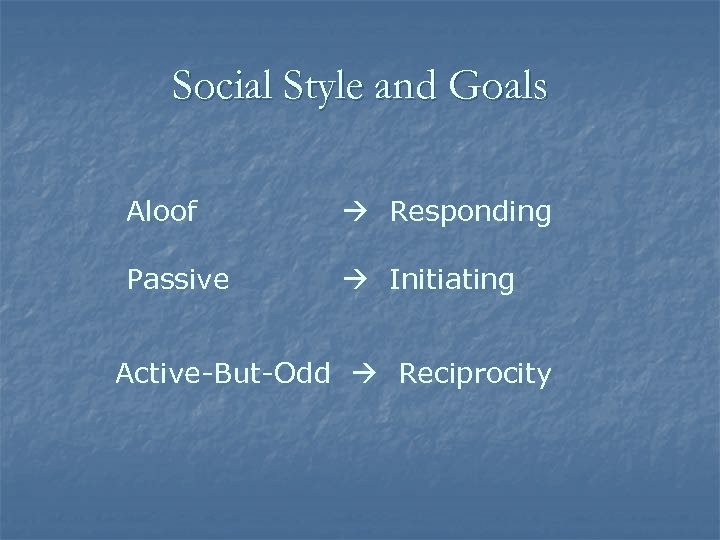 Social Style and Goals

Aloof → Responding

Passive → Initiating

Active-But-Odd → Reciprocity